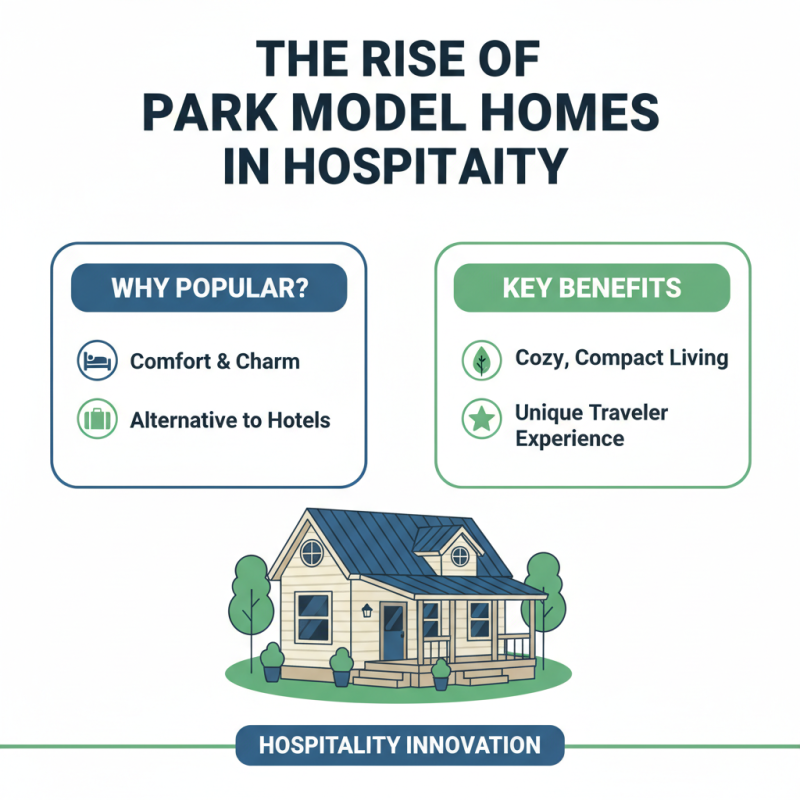 THE RISE OF PARK MODEL HOMES IN HOSPITAITY

WHY POPULAR?

Comfort & Charm

Alternative to Hotels

KEY BENEFITS

Cozy, Compact Living

Unique Traveler Experience

HOSPITALITY INNOVATION